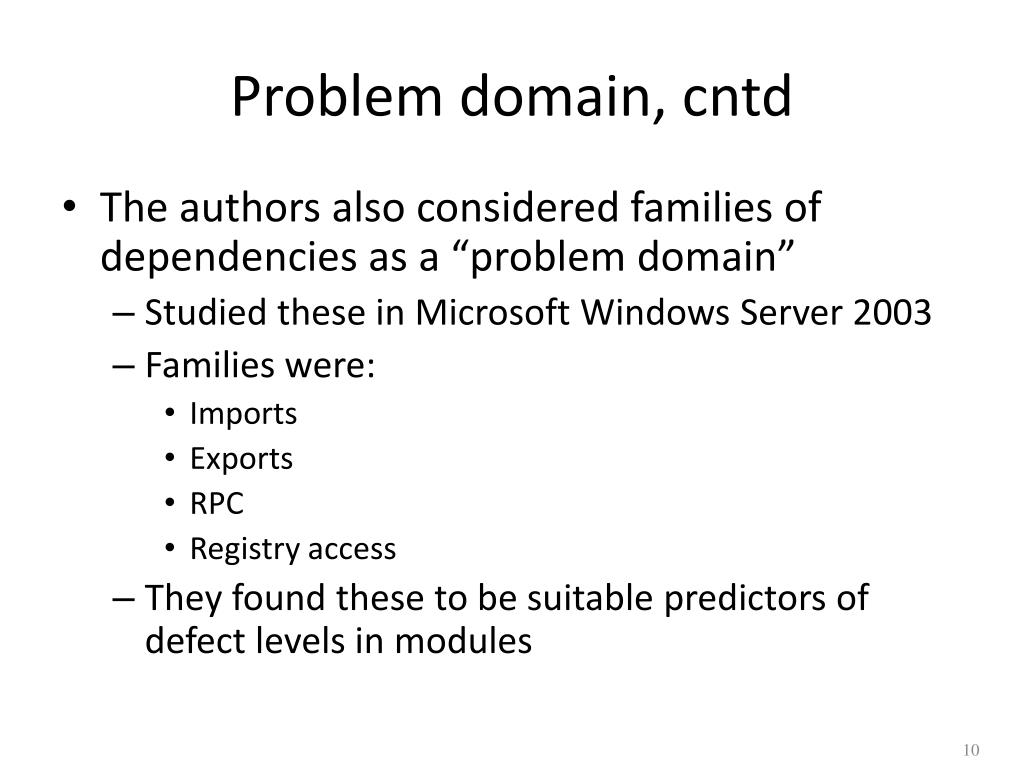 Problem domain, cntd

• The authors also considered families of dependencies as a “problem domain”
– Studied these in Microsoft Windows Server 2003
– Families were:
• Imports
• Exports
• RPC
• Registry access
– They found these to be suitable predictors of defect levels in modules

10